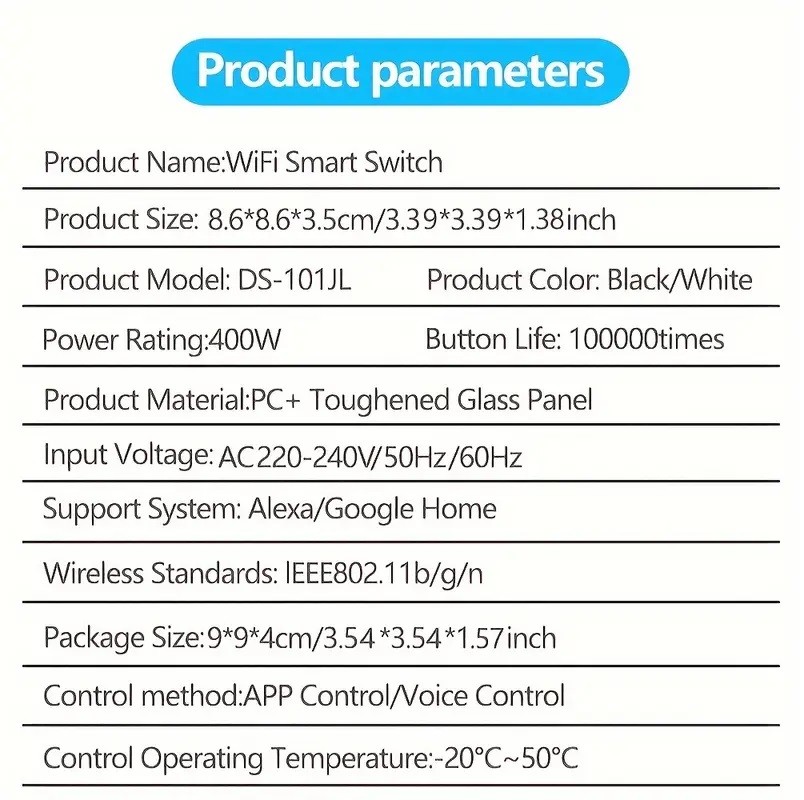 Product parameters

Product Name:WiFi Smart Switch

Product Size: 8.6*8.6*3.5cm/3.39*3.39*1.38inch

Product Model: DS-101JL Product Color: Black/White

Power Rating:400W Button Life: 100000times

Product Material:PC+ Toughened Glass Panel

Input Voltage: AC220-240V/50Hz/60Hz

Support System: Alexa/Google Home

Wireless Standards: IEEE802.11b/g/n

Package Size:9*9*4cm/3.54*3.54*1.57inch

Control method:APP Control/Voice Control

Control Operating Temperature:-20°C~50°C